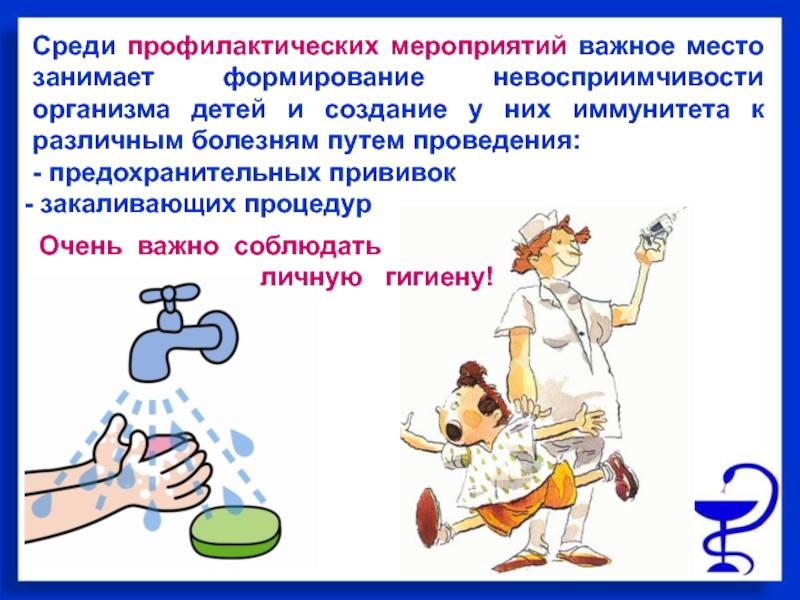 Среди профилактических мероприятий важное место занимает формирование невосприимчивости организма детей и создание у них иммунитета к различным болезням путем проведения:
- предохранительных прививок
- закаливающих процедур

Очень важно соблюдать личную гигиену!